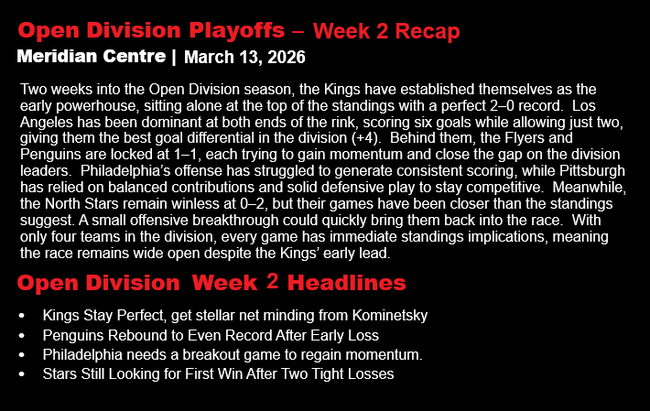 Open Division Playoffs – Week 2 Recap
Meridian Centre | March 13, 2026

Two weeks into the Open Division season, the Kings have established themselves as the early powerhouse, sitting alone at the top of the standings with a perfect 2–0 record. Los Angeles has been dominant at both ends of the rink, scoring six goals while allowing just two, giving them the best goal differential in the division (+4). Behind them, the Flyers and Penguins are locked at 1–1, each trying to gain momentum and close the gap on the division leaders. Philadelphia's offense has struggled to generate consistent scoring, while Pittsburgh has relied on balanced contributions and solid defensive play to stay competitive. Meanwhile, the North Stars remain winless at 0–2, but their games have been closer than the standings suggest. A small offensive breakthrough could quickly bring them back into the race. With only four teams in the division, every game has immediate standings implications, meaning the race remains wide open despite the Kings' early lead.

Open Division Week 2 Headlines

• Kings Stay Perfect, get stellar net minding from Kominetsky
• Penguins Rebound to Even Record After Early Loss
• Philadelphia needs a breakout game to regain momentum.
• Stars Still Looking for First Win After Two Tight Losses